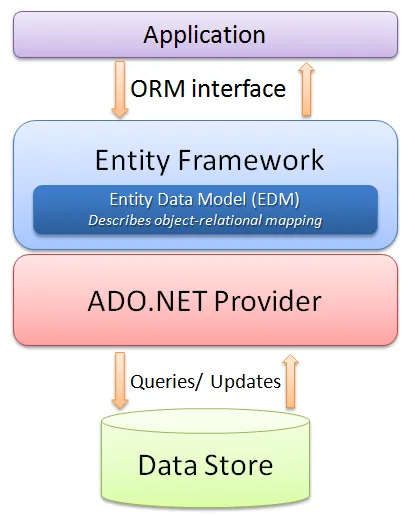 Application

ORM interface

Entity Framework

Entity Data Model (EDM)
Describes object-relational mapping

ADO.NET Provider

Queries/ Updates

Data Store